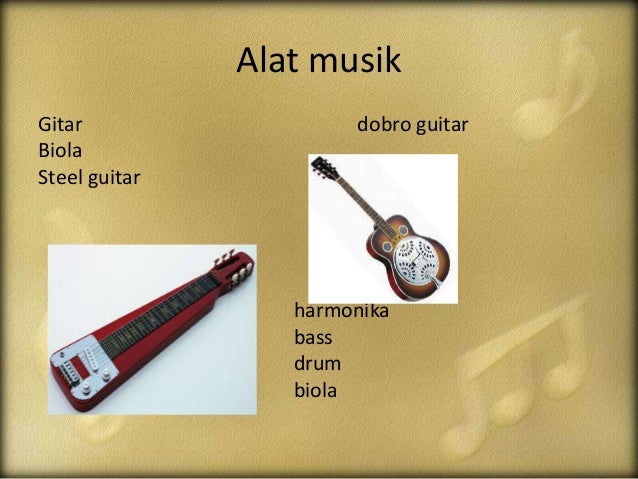 Alat musik

Gitar
Biola
Steel guitar

dobro guitar

harmonika
bass
drum
biola